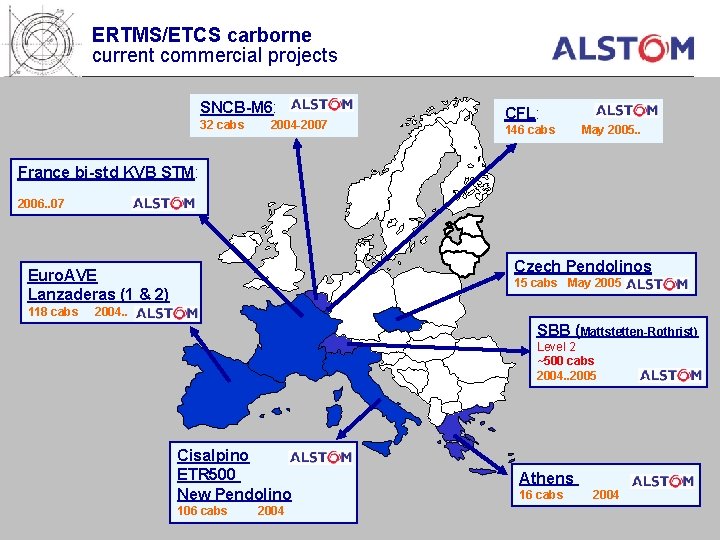 ERTMS/ETCS carborne
current commercial projects

ALSTOM

SNCB-M6: ALSTOM
32 cabs 2004-2007

CFL: ALSTOM
146 cabs May 2005..

France bi-std KVB STM:
2006..07 ALSTOM

EuroAVE
Lanzaderas (1 & 2)
118 cabs 2004.. ALSTOM

Czech Pendolinos
15 cabs May 2005 ALSTOM

SBB (Mattstetten-Rothrist)
Level 2
~500 cabs
2004..2005 ALSTOM

Cisalpino ALSTOM
ETR500
New Pendolino
106 cabs 2004

Athens ALSTOM
16 cabs 2004